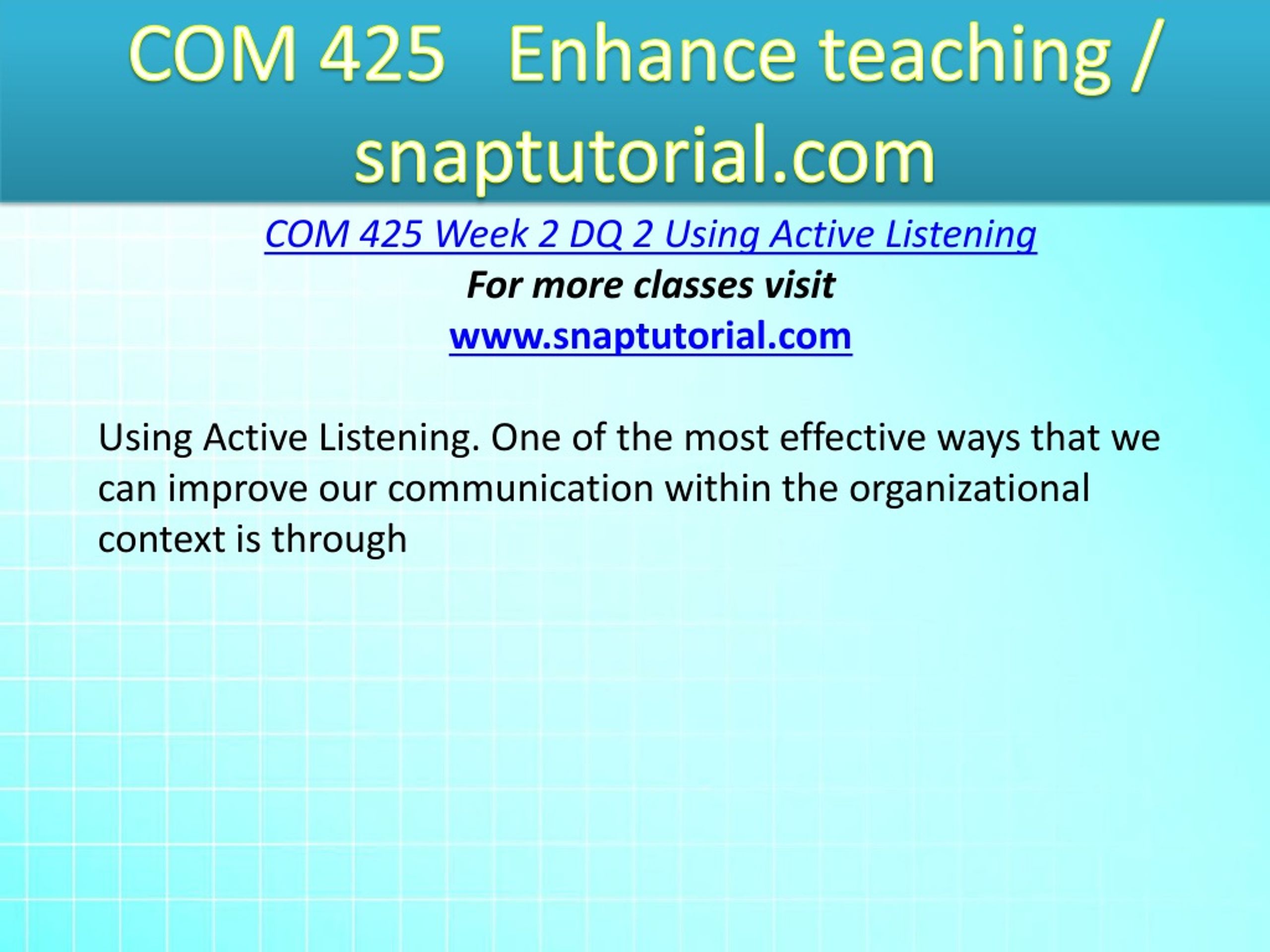 COM 425 Enhance teaching / snaptutorial.com

COM 425 Week 2 DQ 2 Using Active Listening
For more classes visit
www.snaptutorial.com

Using Active Listening. One of the most effective ways that we can improve our communication within the organizational context is through